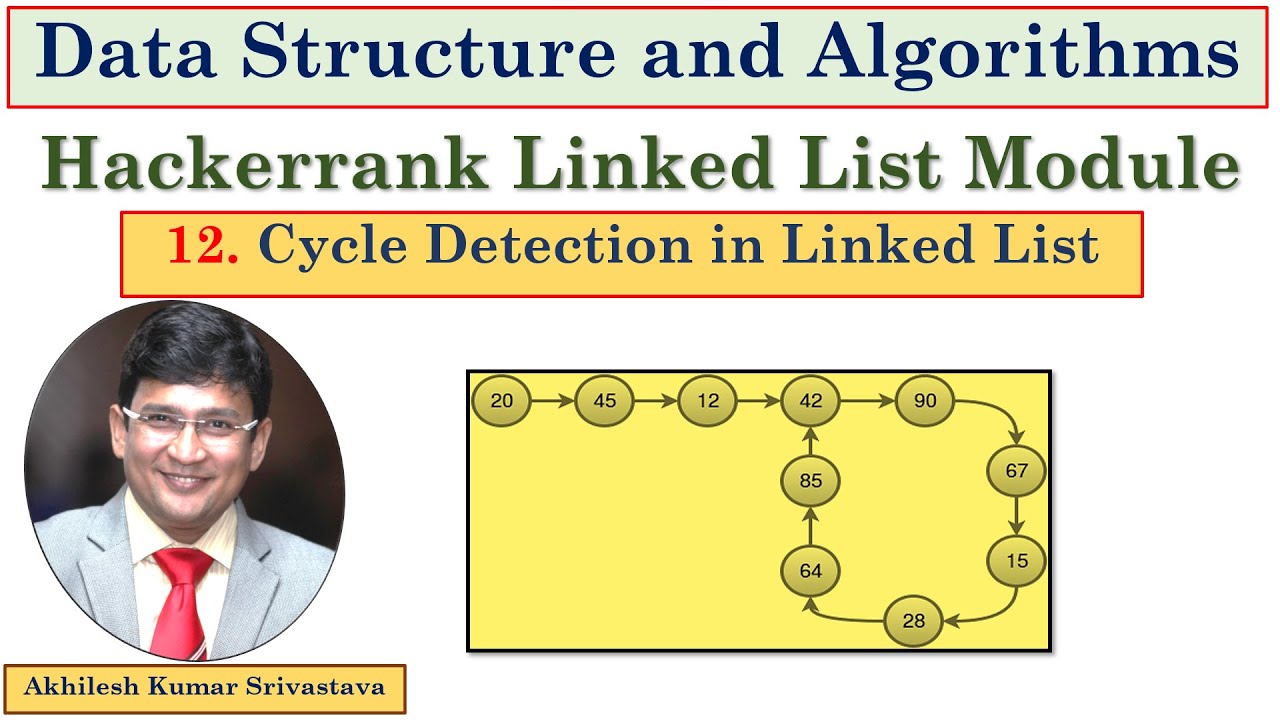 Data Structure and Algorithms

Hackerrank Linked List Module

12. Cycle Detection in Linked List

20
45
12
42
90
67
15
28
64
85

Akhilesh Kumar Srivastava